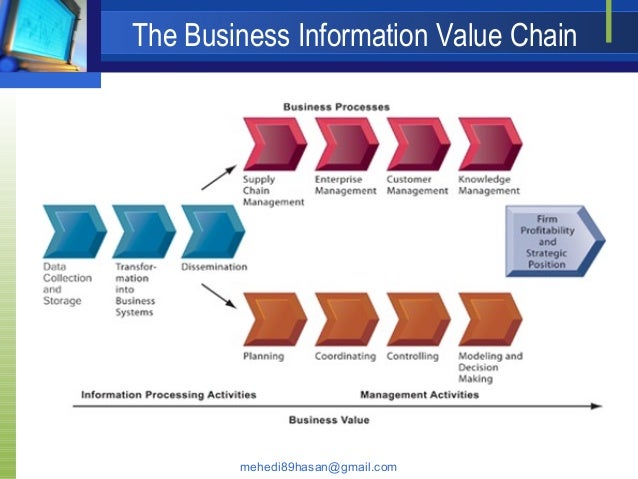 The Business Information Value Chain

Business Processes

Supply Chain Management

Enterprise Management

Customer Management

Knowledge Management

Data Collection and Storage

Transformation into Business Systems

Dissemination

Firm Profitability and Strategic Position

Planning

Coordinating

Controlling

Modeling and Decision Making

Information Processing Activities

Management Activities

Business Value

mehedi89hasan@gmail.com